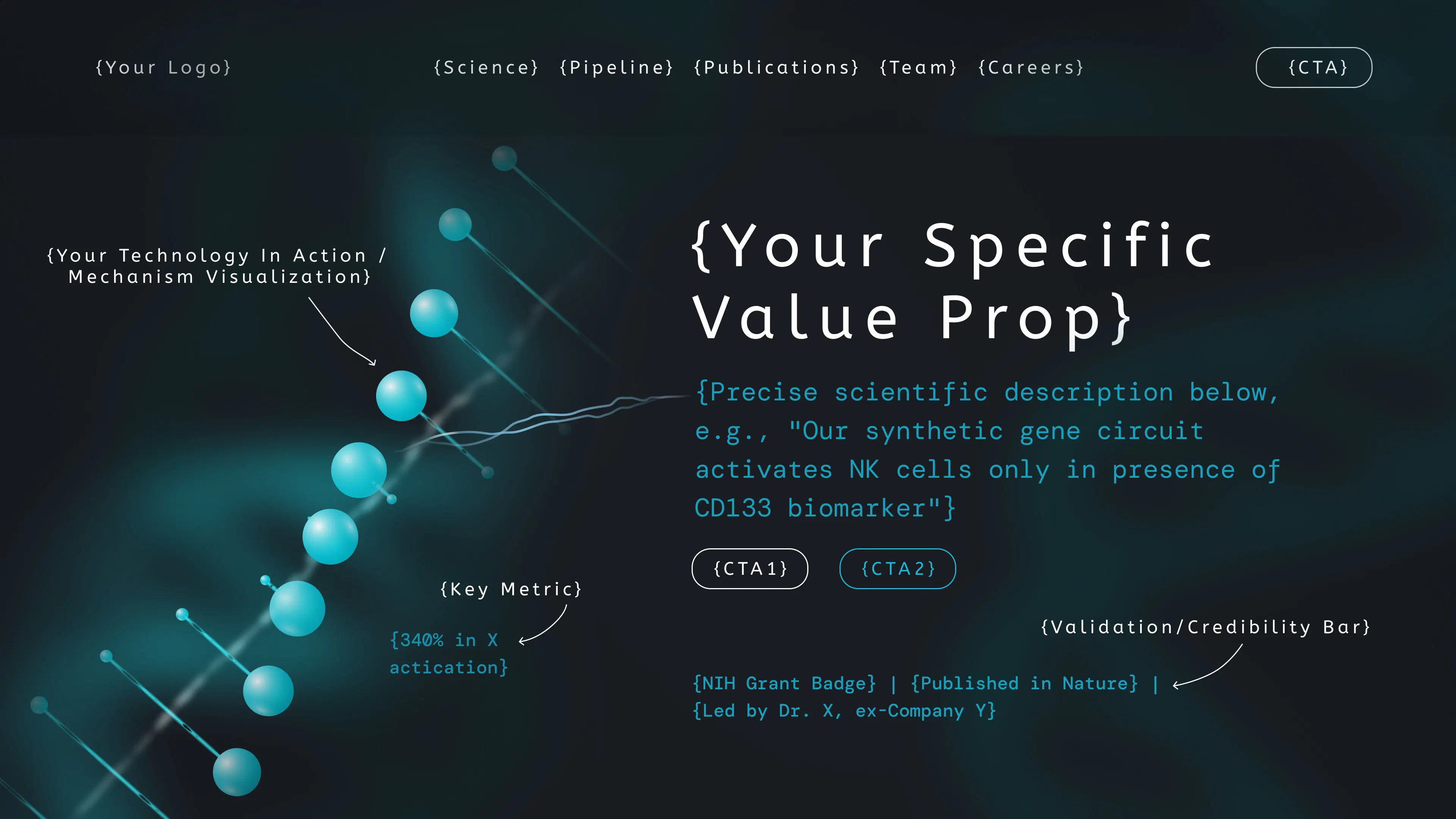 {Your Logo}

{Science} {Pipeline} {Publications} {Team} {Careers}

{CTA}

{Your Technology In Action / Mechanism Visualization}

{Your Specific Value Prop}

{Precise scientific description below, e.g., "Our synthetic gene circuit activates NK cells only in presence of CD133 biomarker"}

{CTA1} {CTA2}

{Key Metric}

{340% in X actication}

{Validation/Credibility Bar}

{NIH Grant Badge} | {Published in Nature} | {Led by Dr. X, ex-Company Y}